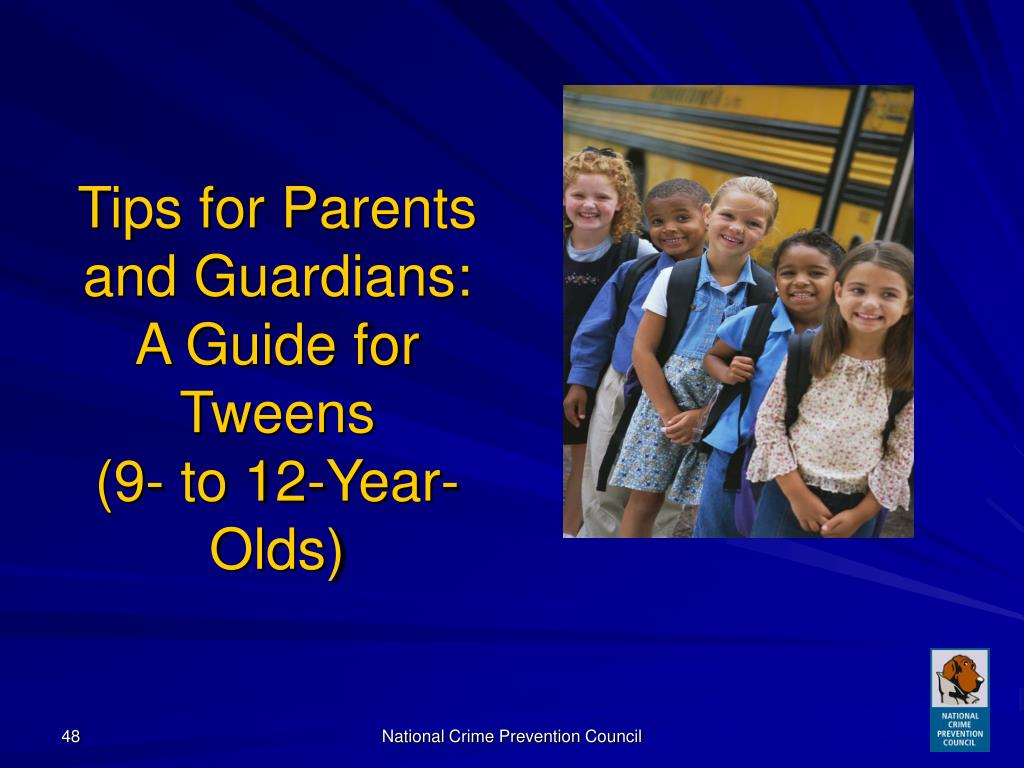 Tips for Parents and Guardians: A Guide for Tweens (9- to 12-Year-Olds)

48

National Crime Prevention Council

NATIONAL CRIME PREVENTION COUNCIL